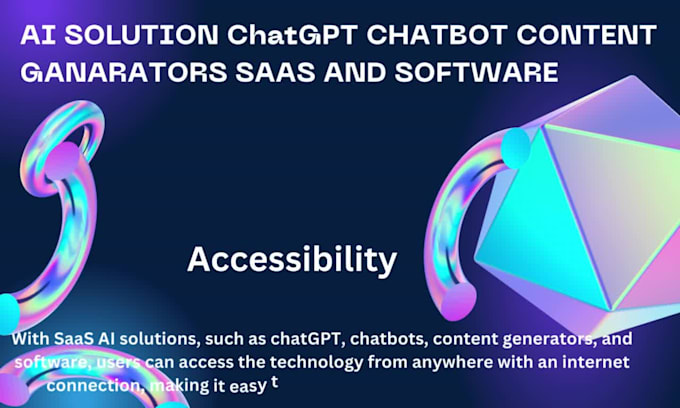 AI SOLUTION ChatGPT CHATBOT CONTENT GANARATORS SAAS AND SOFTWARE

Accessibility

With SaaS AI solutions, such as chatGPT, chatbots, content generators, and software, users can access the technology from anywhere with an internet connection, making it easy t